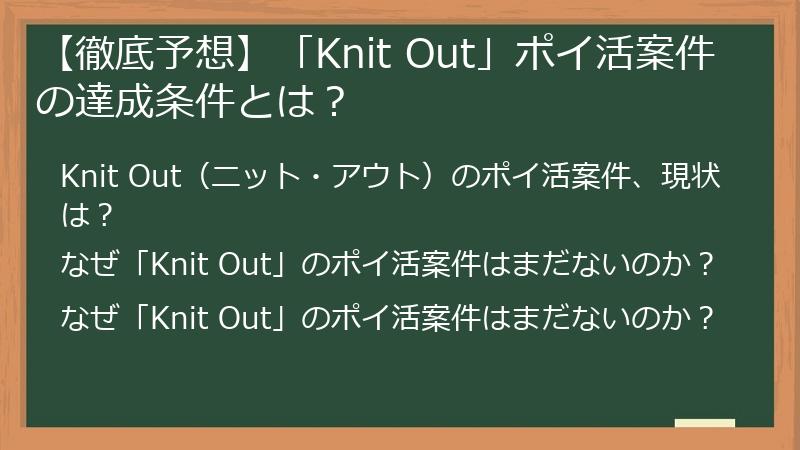 【徹底予想】「Knit Out」ポイ活案件の達成条件とは？

Knit Out（ニット・アウト）のポイ活案件、現状は？

なぜ「Knit Out」のポイ活案件はまだないのか？

なぜ「Knit Out」のポイ活案件はまだないのか？